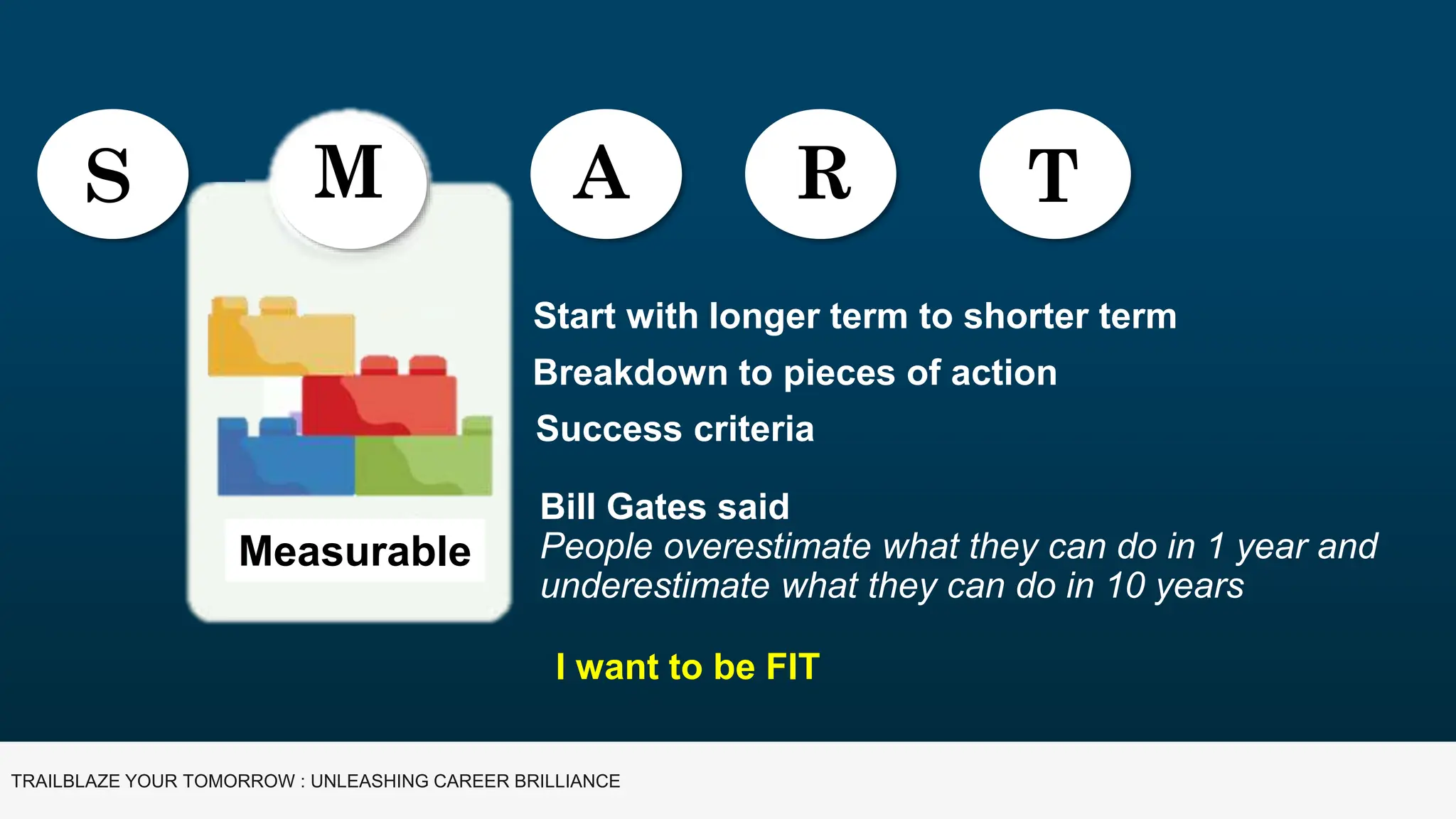 S M A R T

Measurable

Start with longer term to shorter term

Breakdown to pieces of action

Success criteria

Bill Gates said
People overestimate what they can do in 1 year and underestimate what they can do in 10 years

I want to be FIT

TRAILBLAZE YOUR TOMORROW : UNLEASHING CAREER BRILLIANCE